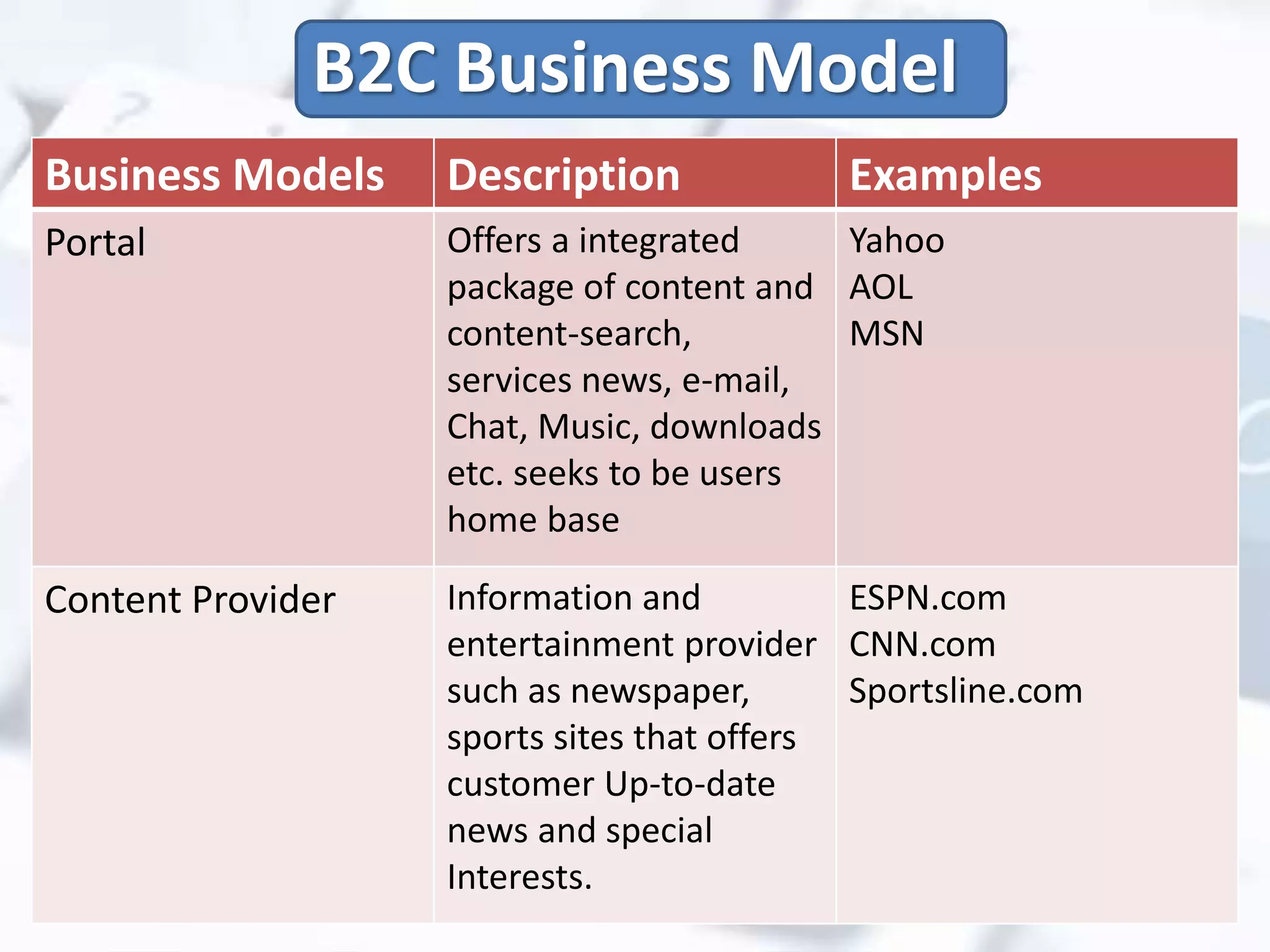 B2C Business Model

| Business Models | Description | Examples |
|---|---|---|
| Portal | Offers a integrated package of content and content-search, services news, e-mail, Chat, Music, downloads etc. seeks to be users home base | Yahoo AOL MSN |
| Content Provider | Information and entertainment provider such as newspaper, sports sites that offers customer Up-to-date news and special Interests. | ESPN.com CNN.com Sportsline.com |